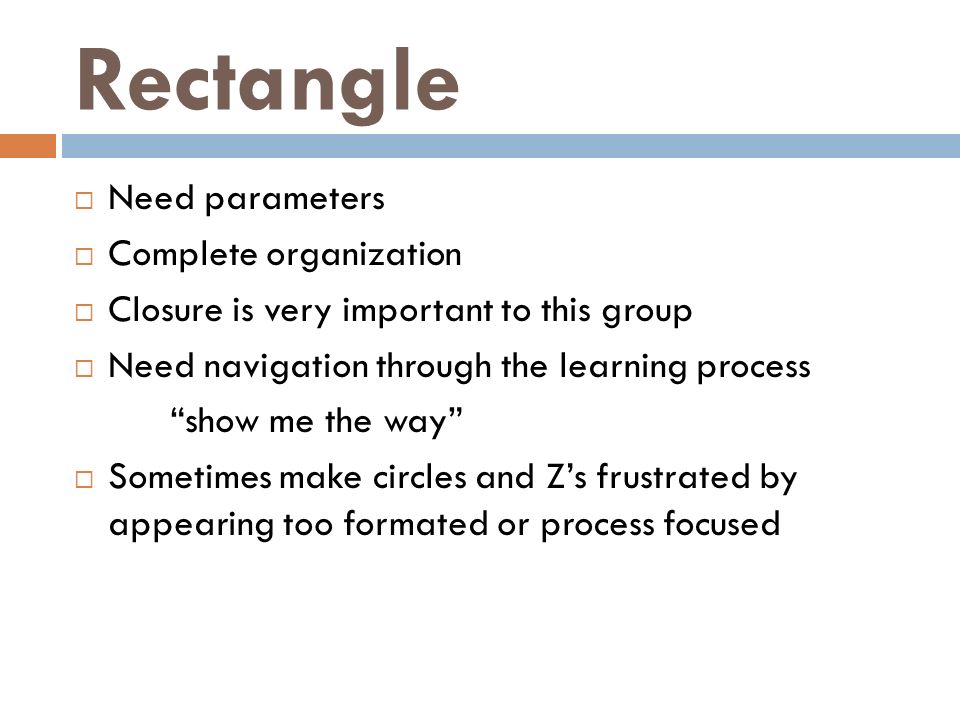 Rectangle

□ Need parameters
□ Complete organization
□ Closure is very important to this group
□ Need navigation through the learning process
“show me the way”
□ Sometimes make circles and Z’s frustrated by appearing too formated or process focused